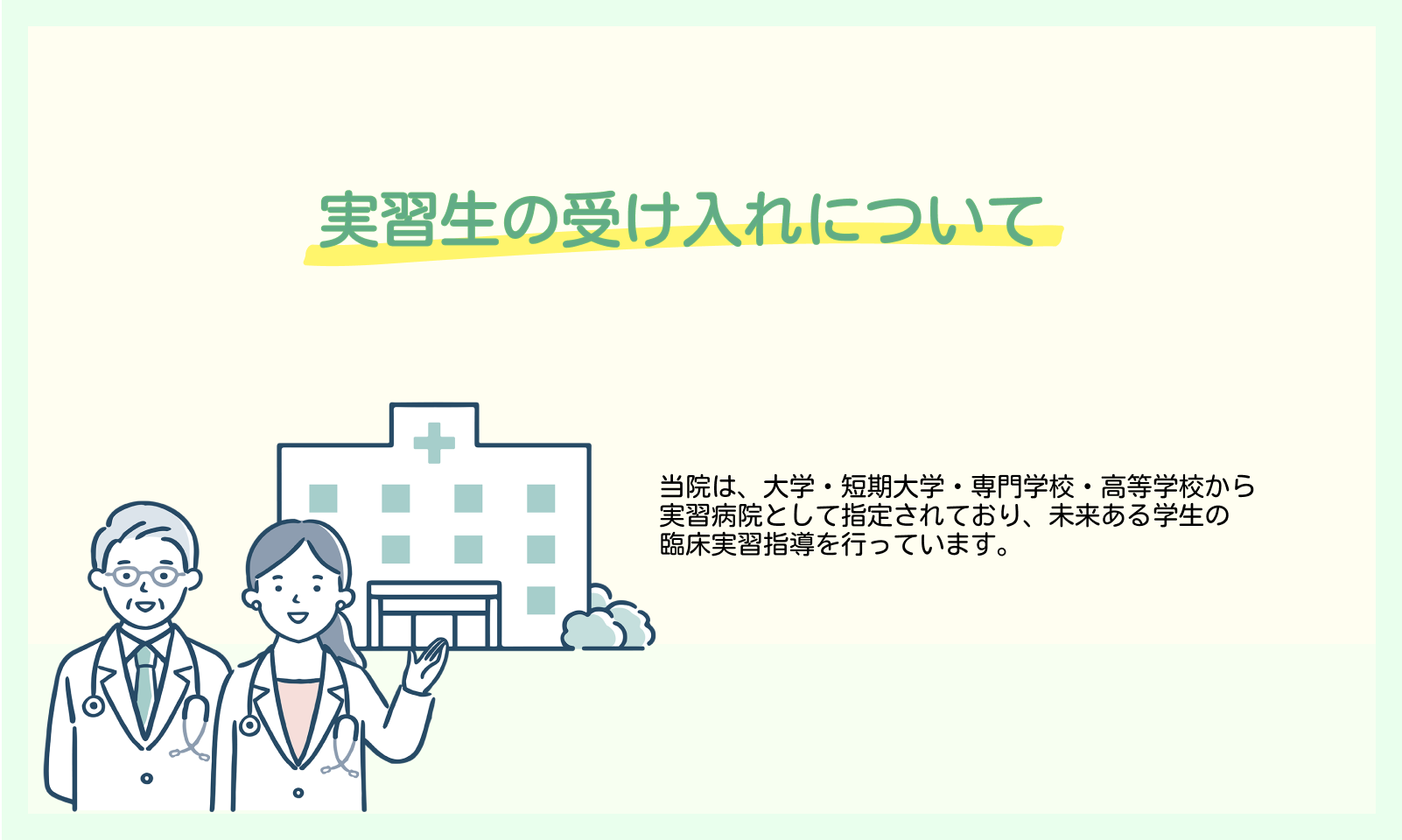 実習生の受け入れについて

当院は、大学・短期大学・専門学校・高等学校から実習病院として指定されており、未来ある学生の臨床実習指導を行っています。